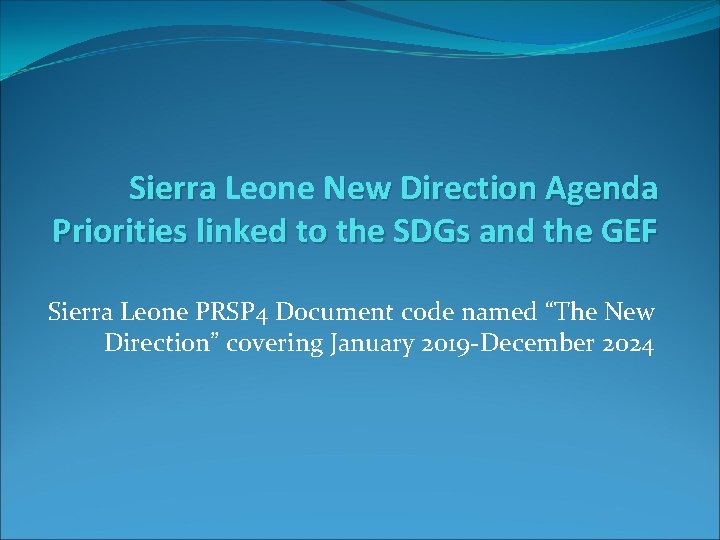 Sierra Leone New Direction Agenda Priorities linked to the SDGs and the GEF

Sierra Leone PRSP4 Document code named “The New Direction” covering January 2019-December 2024